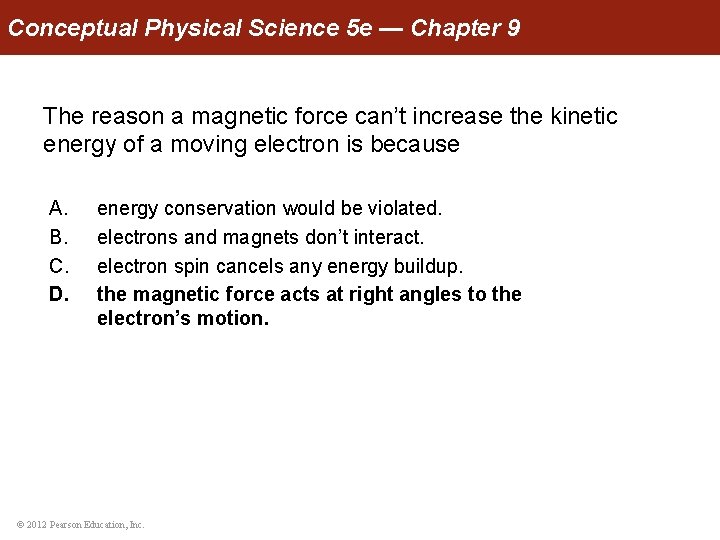 Conceptual Physical Science 5e — Chapter 9

The reason a magnetic force can’t increase the kinetic energy of a moving electron is because

A. energy conservation would be violated.
B. electrons and magnets don’t interact.
C. electron spin cancels any energy buildup.
D. the magnetic force acts at right angles to the electron’s motion.

© 2012 Pearson Education, Inc.